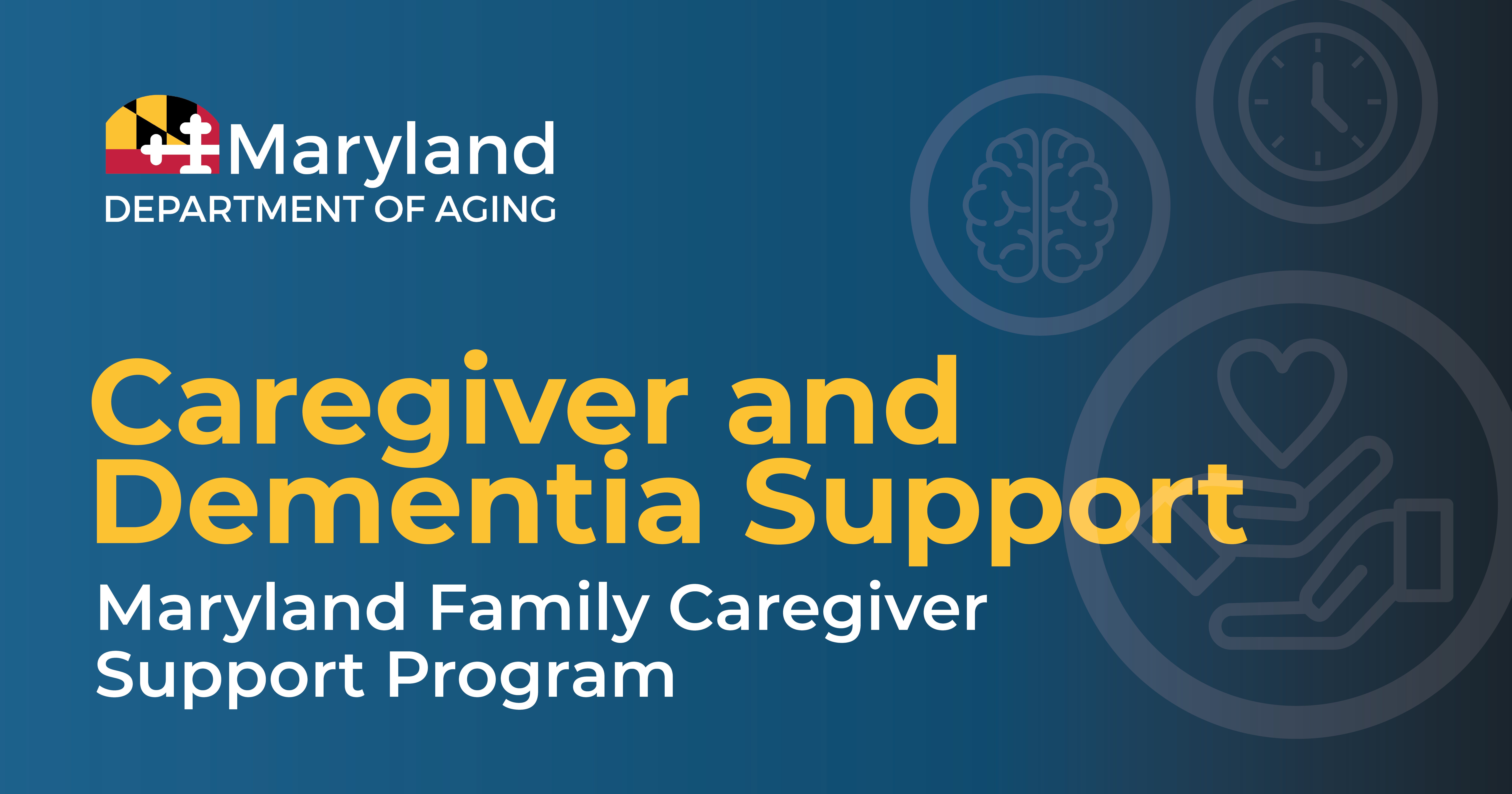 Maryland
DEPARTMENT OF AGING

Caregiver and Dementia Support

Maryland Family Caregiver Support Program